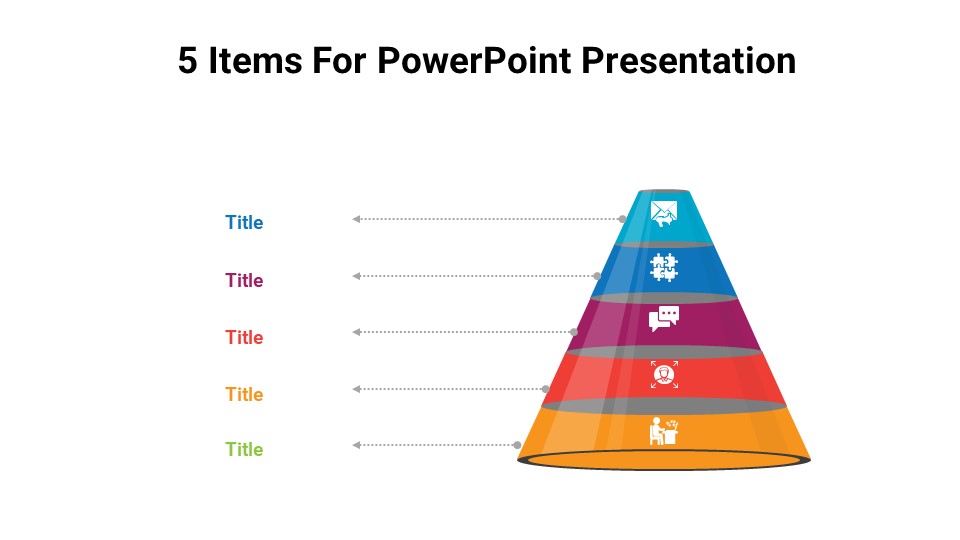 5 Items For PowerPoint Presentation

Title

Title

Title

Title

Title